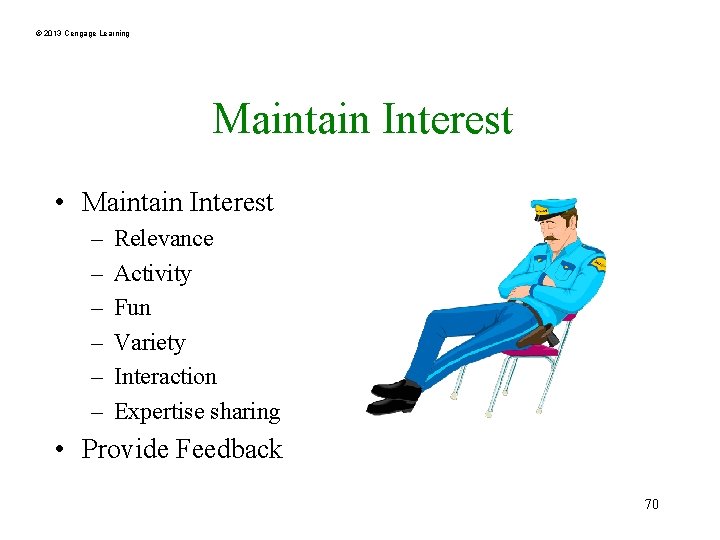 © 2013 Cengage Learning

Maintain Interest

• Maintain Interest
 – Relevance
 – Activity
 – Fun
 – Variety
 – Interaction
 – Expertise sharing
• Provide Feedback

70